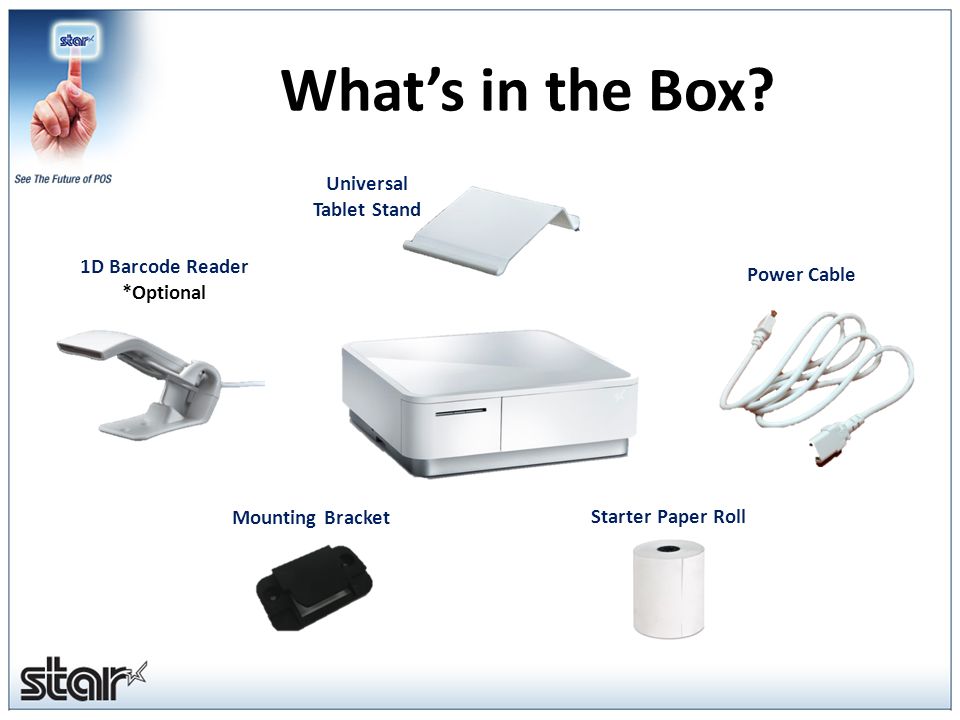 star

See The Future of POS

What's in the Box?

Universal Tablet Stand

1D Barcode Reader
*Optional

Power Cable

Mounting Bracket

Starter Paper Roll

star